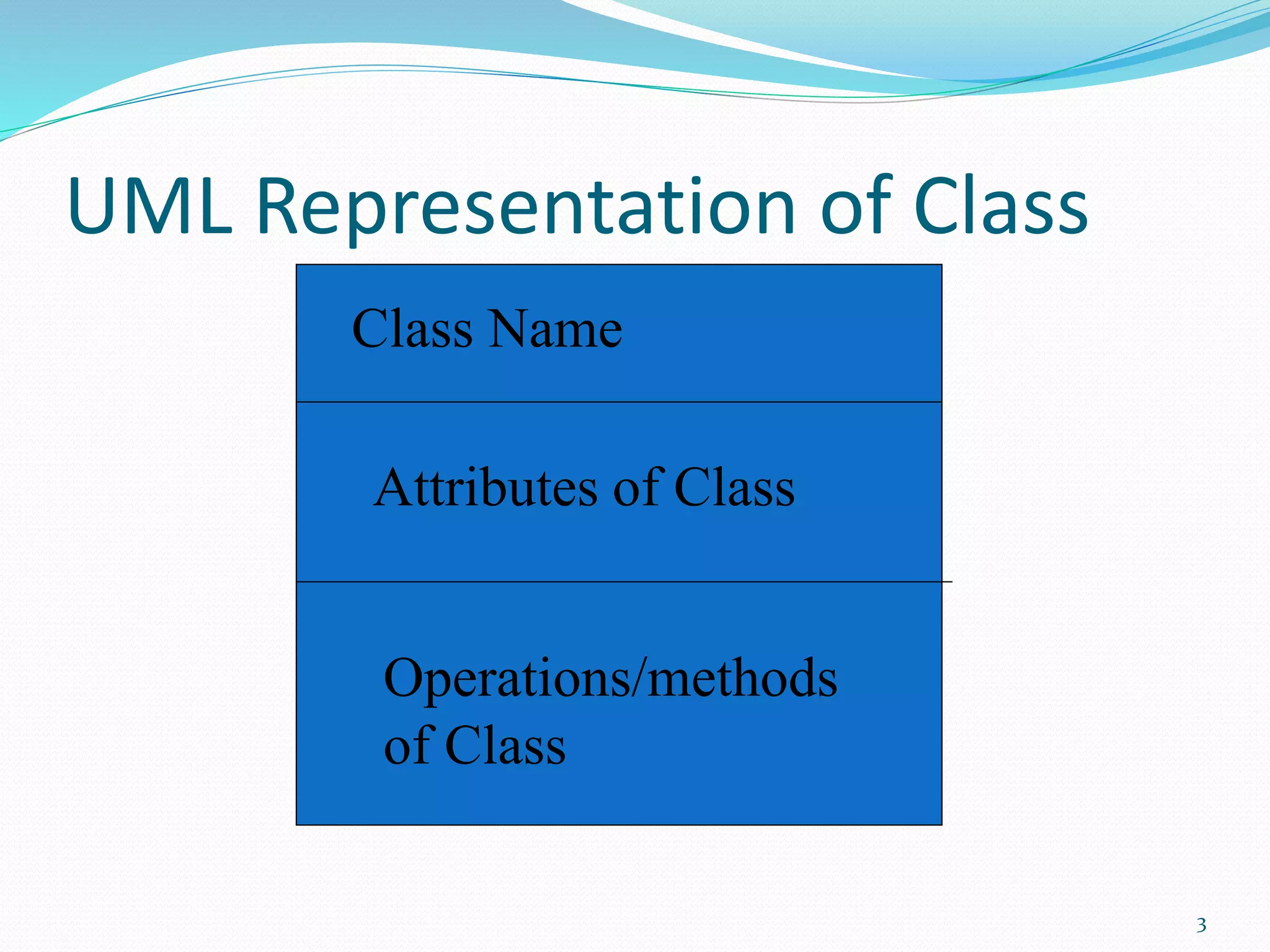 UML Representation of Class

Class Name

Attributes of Class

Operations/methods of Class

3